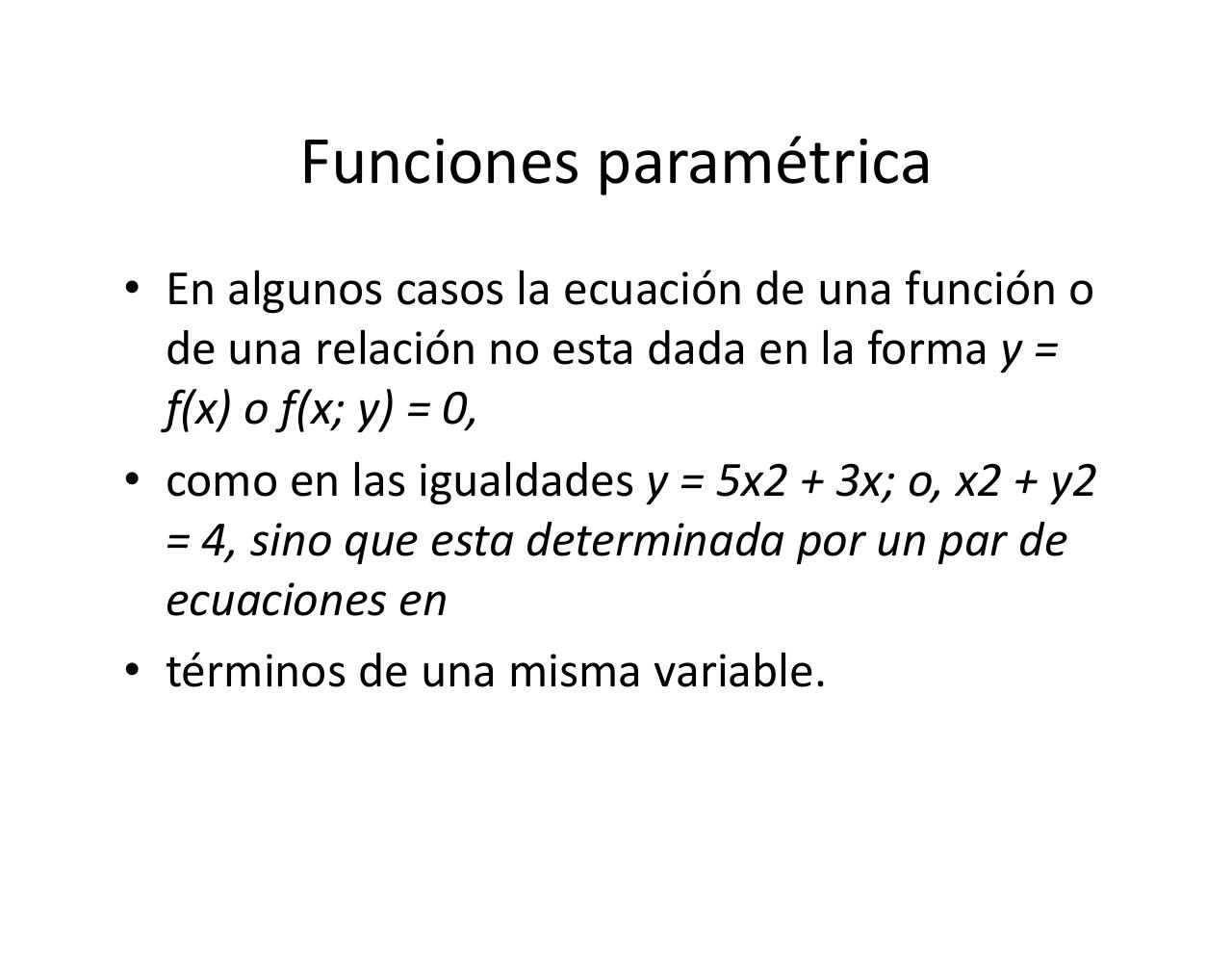 Funciones paramétrica

• En algunos casos la ecuación de una función o de una relación no esta dada en la forma $y = f(x)$ o $f(x; y) = 0$,

• como en las igualdades $y = 5x2 + 3x$; o, $x2 + y2 = 4$, sino que esta determinada por un par de ecuaciones en

• términos de una misma variable.